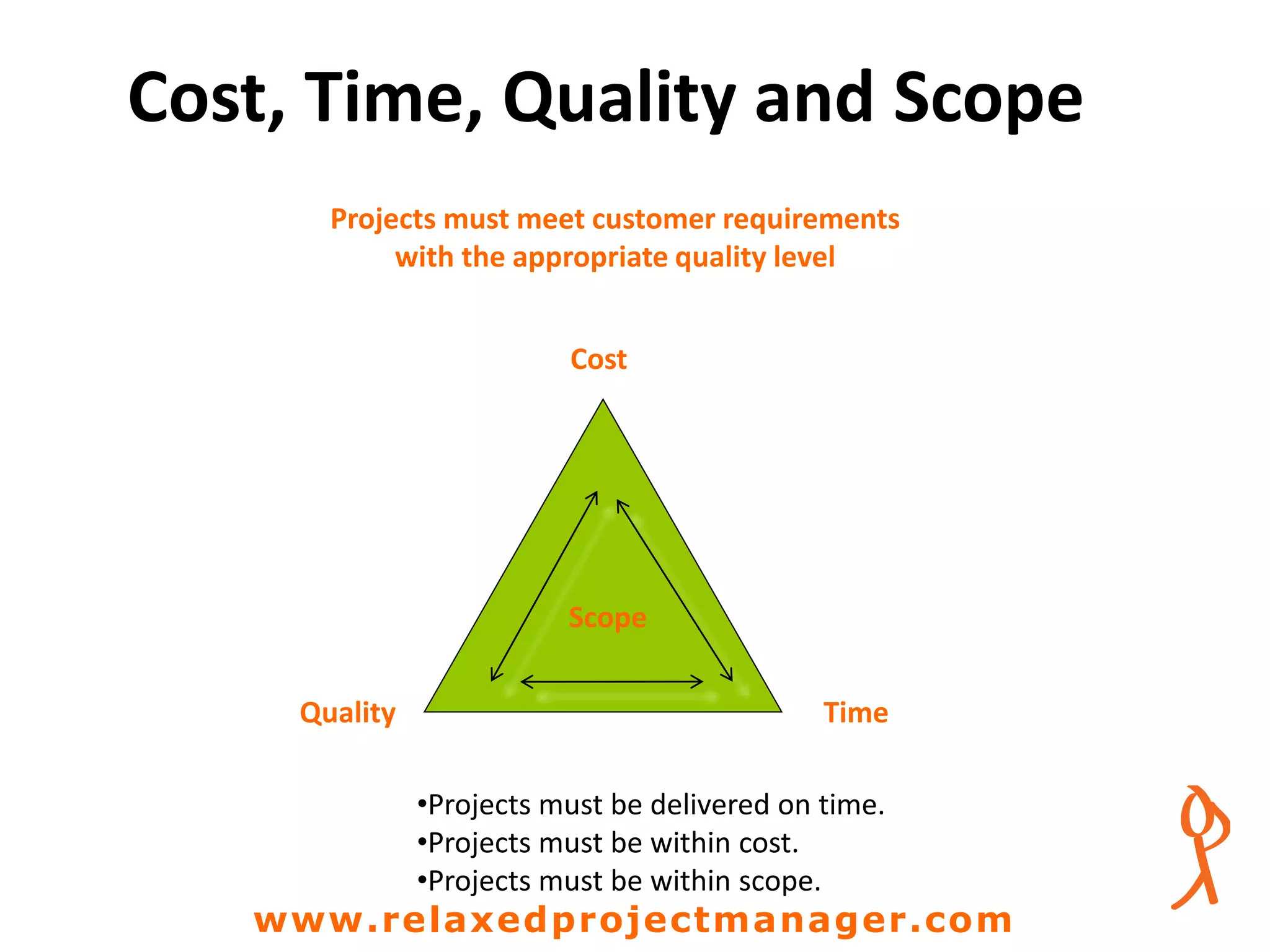 Cost, Time, Quality and Scope

Projects must meet customer requirements with the appropriate quality level

Cost

Scope

Quality

Time

•Projects must be delivered on time.
•Projects must be within cost.
•Projects must be within scope.

www.relaxedprojectmanager.com